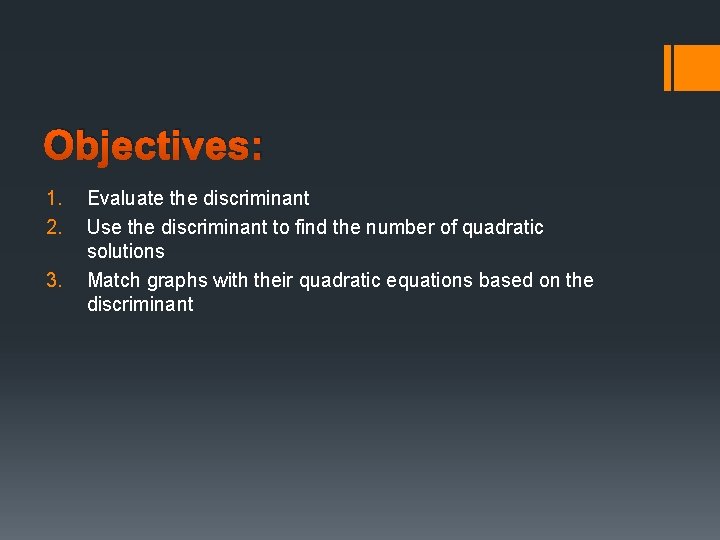 Objectives:

1. Evaluate the discriminant
2. Use the discriminant to find the number of quadratic solutions
3. Match graphs with their quadratic equations based on the discriminant